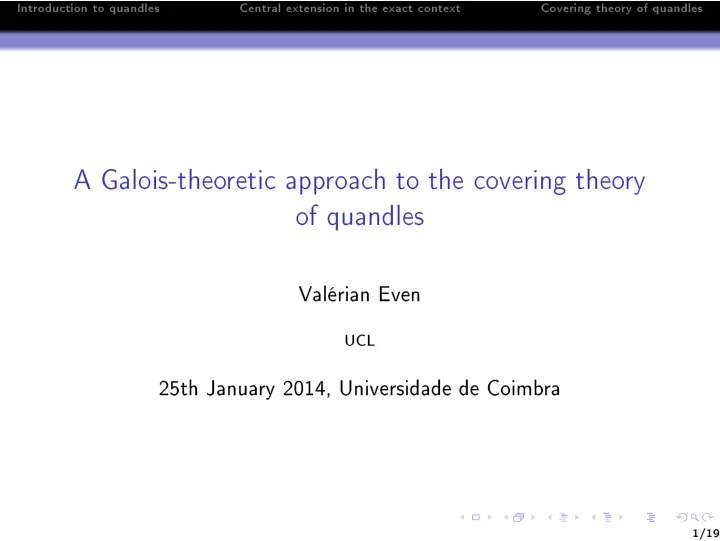 Introduction to quandles Central extension in the exact context Covering theory of quandles

A Galois-theoretic approach to the covering theory of quandles

Valérian Even

UCL

25th January 2014, Universidade de Coimbra

1/19